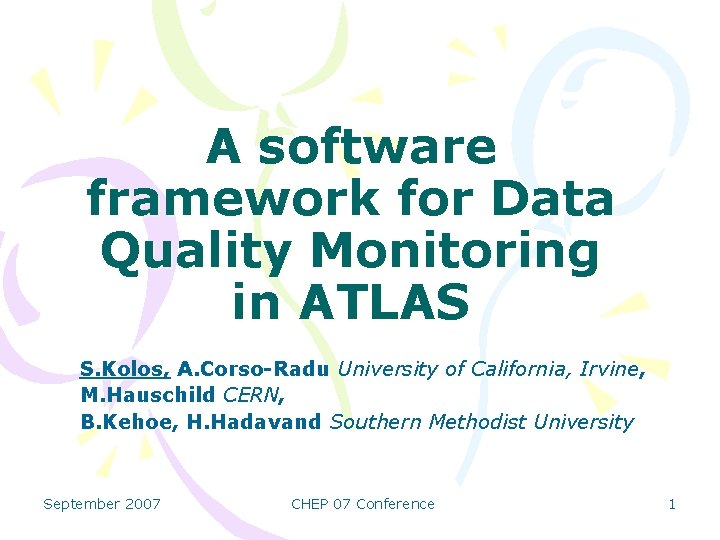 A software framework for Data Quality Monitoring in ATLAS

S.Kolos, A.Corso-Radu University of California, Irvine,
M.Hauschild CERN,
B.Kehoe, H.Hadavand Southern Methodist University

September 2007 CHEP 07 Conference 1